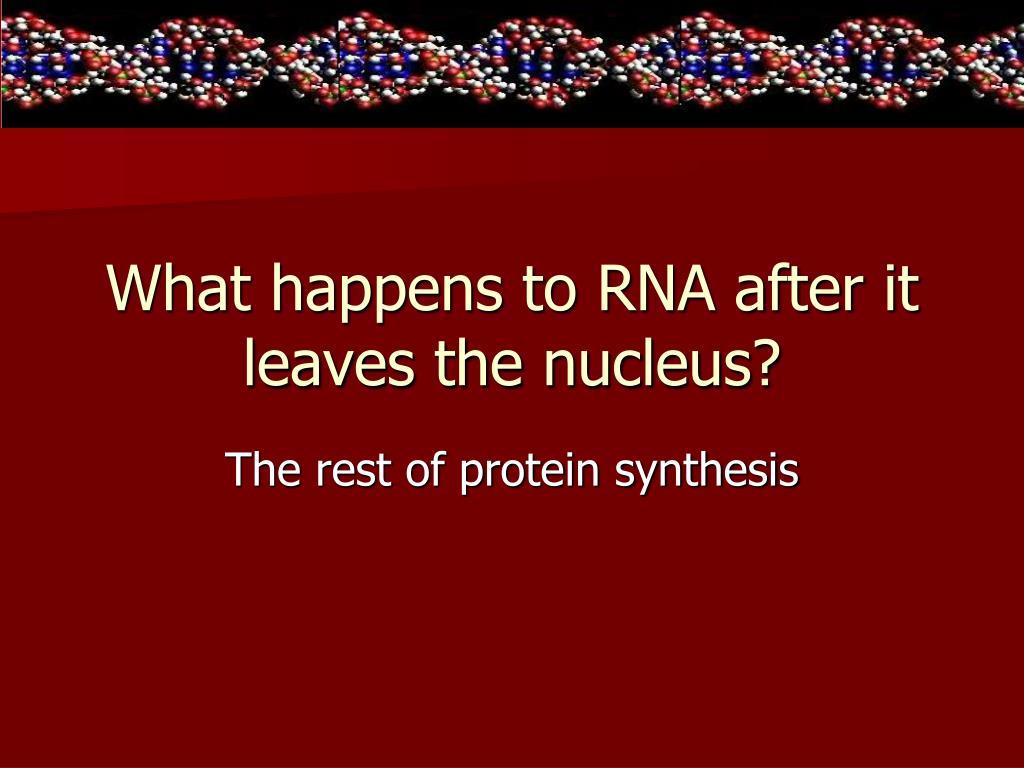 What happens to RNA after it leaves the nucleus?

The rest of protein synthesis